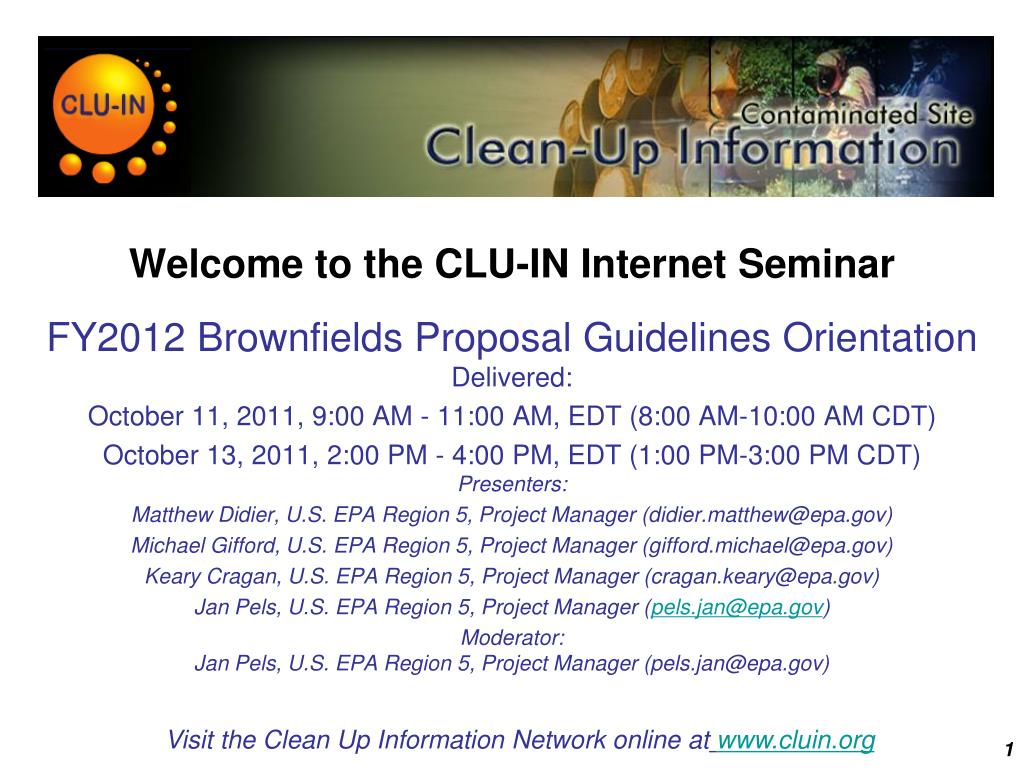 CLU-IN

Contaminated Site
Clean-Up Information

Welcome to the CLU-IN Internet Seminar

FY2012 Brownfields Proposal Guidelines Orientation
Delivered:
October 11, 2011, 9:00 AM - 11:00 AM, EDT (8:00 AM-10:00 AM CDT)
October 13, 2011, 2:00 PM - 4:00 PM, EDT (1:00 PM-3:00 PM CDT)

Presenters:
Matthew Didier, U.S. EPA Region 5, Project Manager (didier.matthew@epa.gov)
Michael Gifford, U.S. EPA Region 5, Project Manager (gifford.michael@epa.gov)
Keary Cragan, U.S. EPA Region 5, Project Manager (cragan.keary@epa.gov)
Jan Pels, U.S. EPA Region 5, Project Manager (pels.jan@epa.gov)

Moderator:
Jan Pels, U.S. EPA Region 5, Project Manager (pels.jan@epa.gov)

Visit the Clean Up Information Network online at www.cluin.org

1